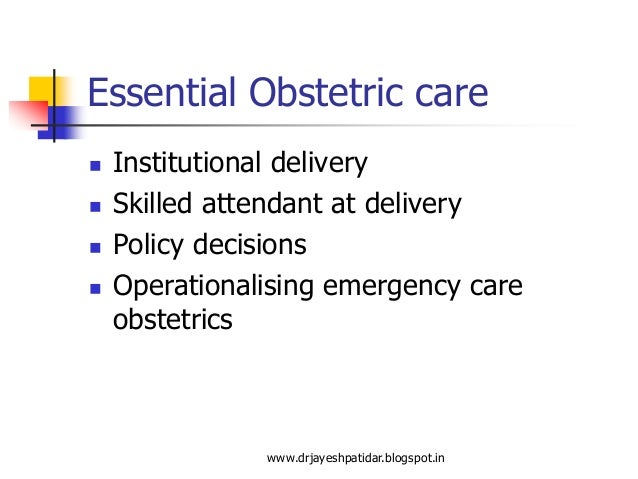 Essential Obstetric care

- Institutional delivery
- Skilled attendant at delivery
- Policy decisions
- Operationalising emergency care obstetrics

www.drjayeshpatidar.blogspot.in